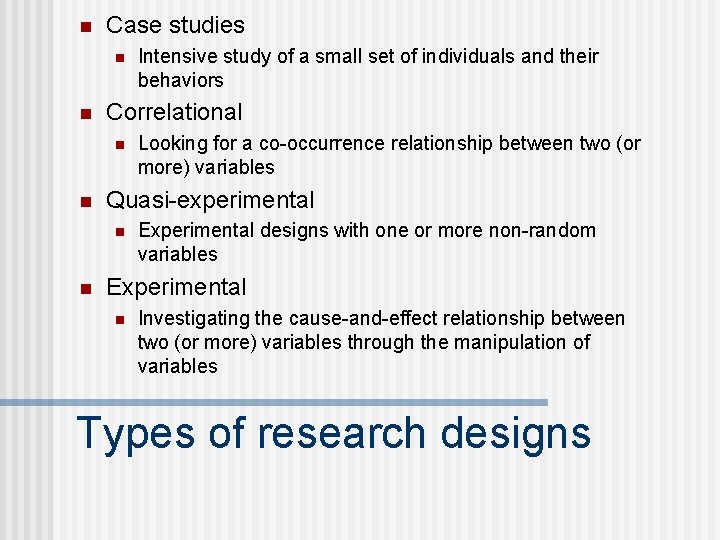 Case studies

Intensive study of a small set of individuals and their behaviors

Correlational

Looking for a co-occurrence relationship between two (or more) variables

Quasi-experimental

Experimental designs with one or more non-random variables

Experimental

Investigating the cause-and-effect relationship between two (or more) variables through the manipulation of variables

Types of research designs